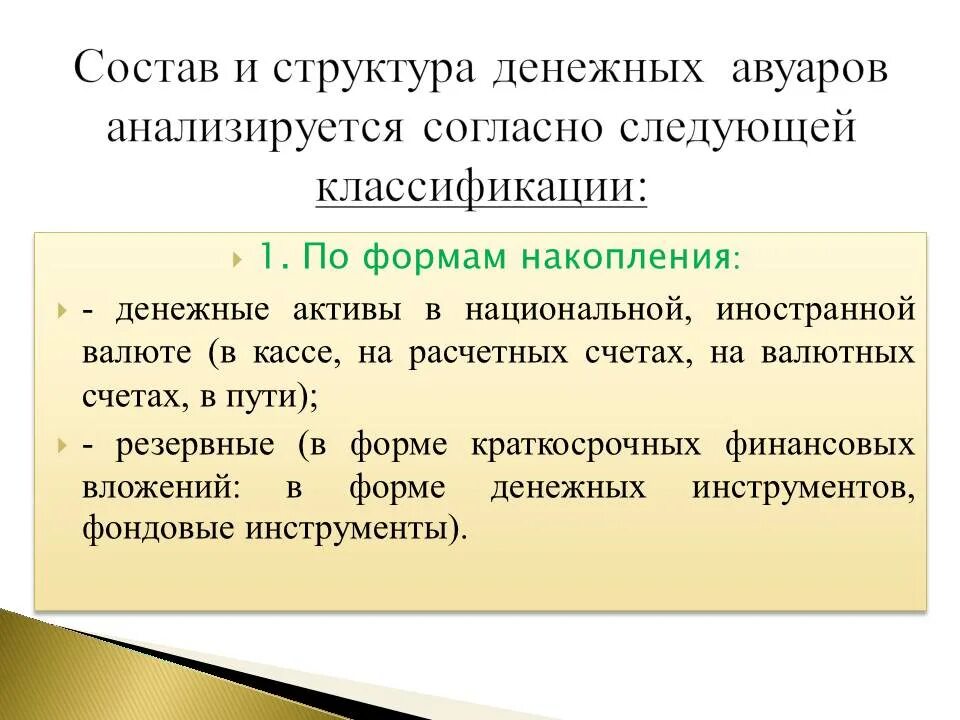 Состав и структура денежных авуаров анализируется согласно следующей классификации:

1. По формам накопления:

- денежные активы в национальной, иностранной валюте (в кассе, на расчетных счетах, на валютных счетах, в пути);

- резервные (в форме краткосрочных финансовых вложений: в форме денежных инструментов, фондовые инструменты).